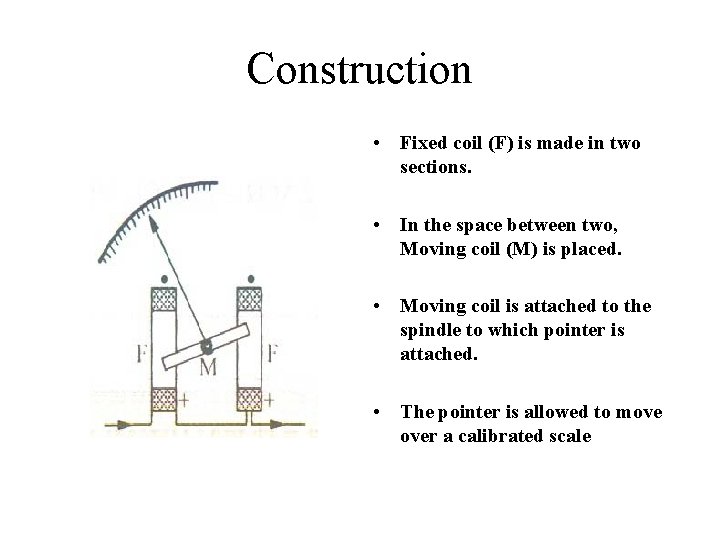 Construction

F
M
F
+
+

• Fixed coil (F) is made in two sections.

• In the space between two, Moving coil (M) is placed.

• Moving coil is attached to the spindle to which pointer is attached.

• The pointer is allowed to move over a calibrated scale